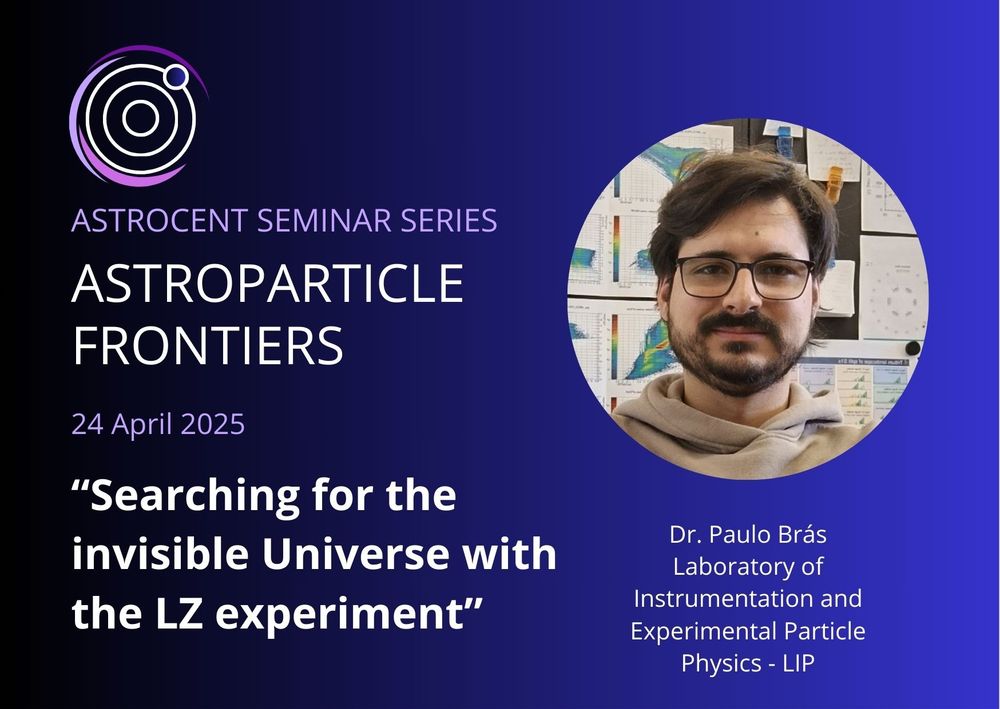 ASTROCENT SEMINAR SERIES
ASTROPARTICLE FRONTIERS

24 April 2025

“Searching for the invisible Universe with the LZ experiment”

Dr. Paulo Brás
Laboratory of Instrumentation and Experimental Particle Physics - LIP